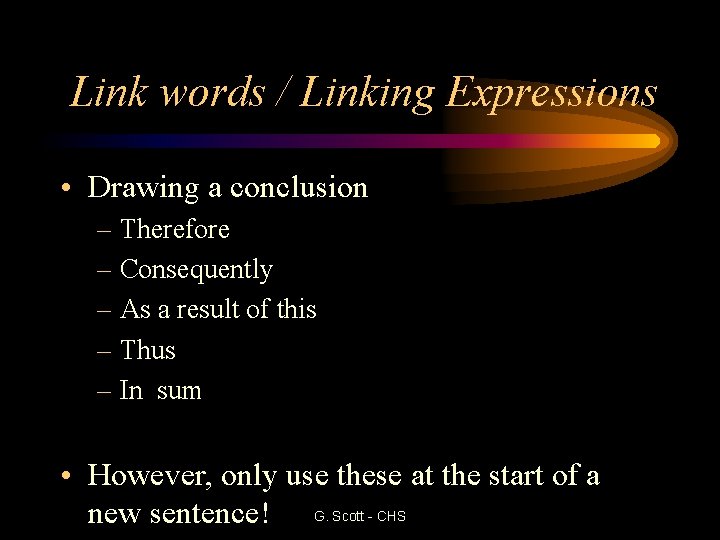 Link words / Linking Expressions

• Drawing a conclusion
– Therefore
– Consequently
– As a result of this
– Thus
– In sum

• However, only use these at the start of a new sentence!

G. Scott - CHS